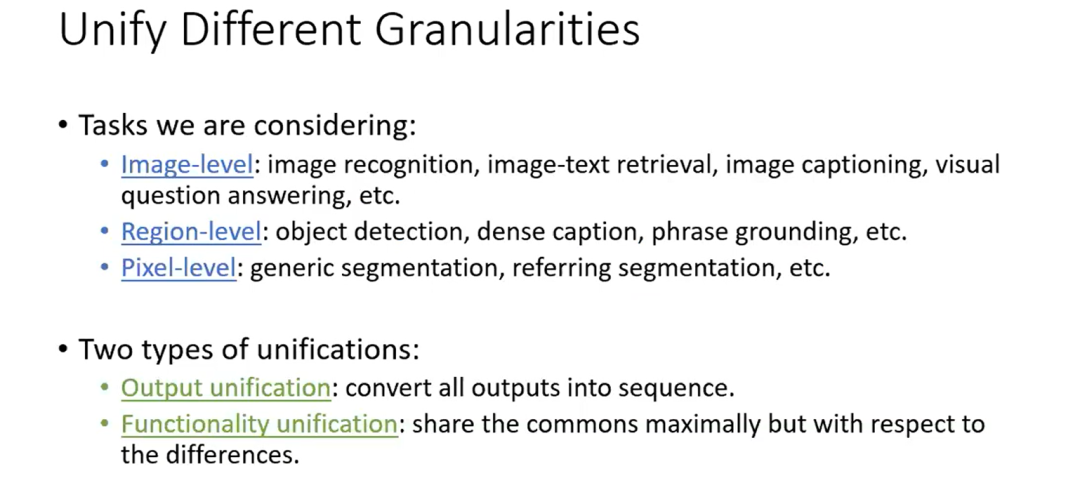 Unify Different Granularities

• Tasks we are considering:
 • Image-level: image recognition, image-text retrieval, image captioning, visual question answering, etc.
 • Region-level: object detection, dense caption, phrase grounding, etc.
 • Pixel-level: generic segmentation, referring segmentation, etc.

• Two types of unifications:
 • Output unification: convert all outputs into sequence.
 • Functionality unification: share the commons maximally but with respect to the differences.